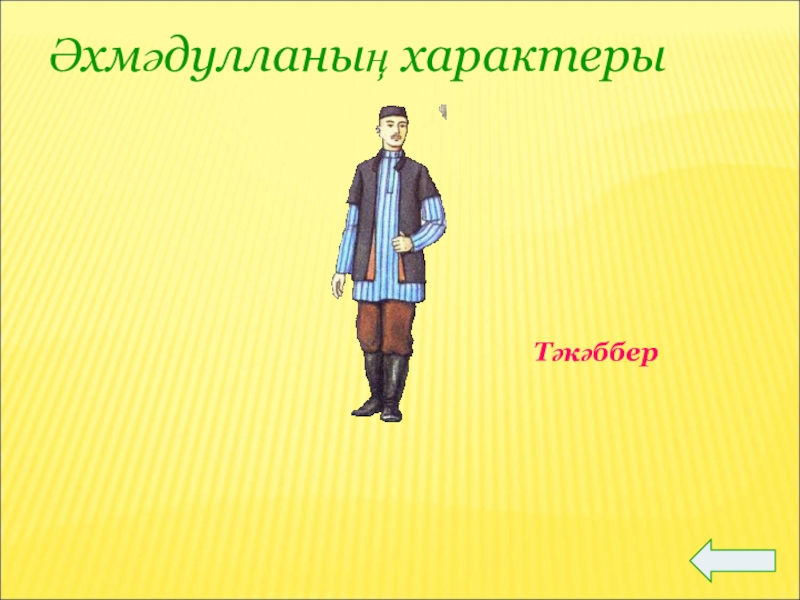 Әхмәдулланың характеры

Тәкәббер